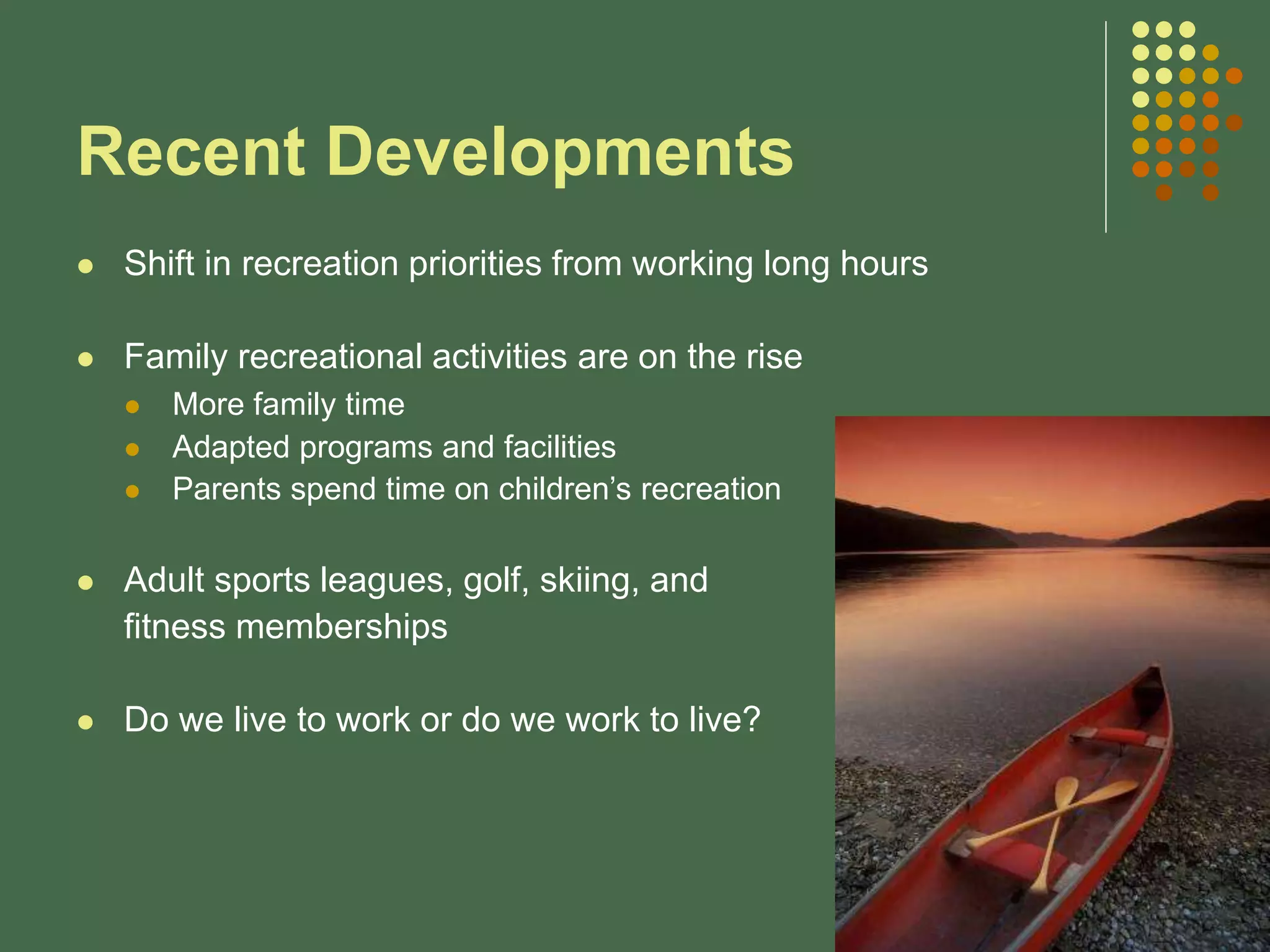 Recent Developments

- Shift in recreation priorities from working long hours

- Family recreational activities are on the rise
  - More family time
  - Adapted programs and facilities
  - Parents spend time on children’s recreation

- Adult sports leagues, golf, skiing, and fitness memberships

- Do we live to work or do we work to live?